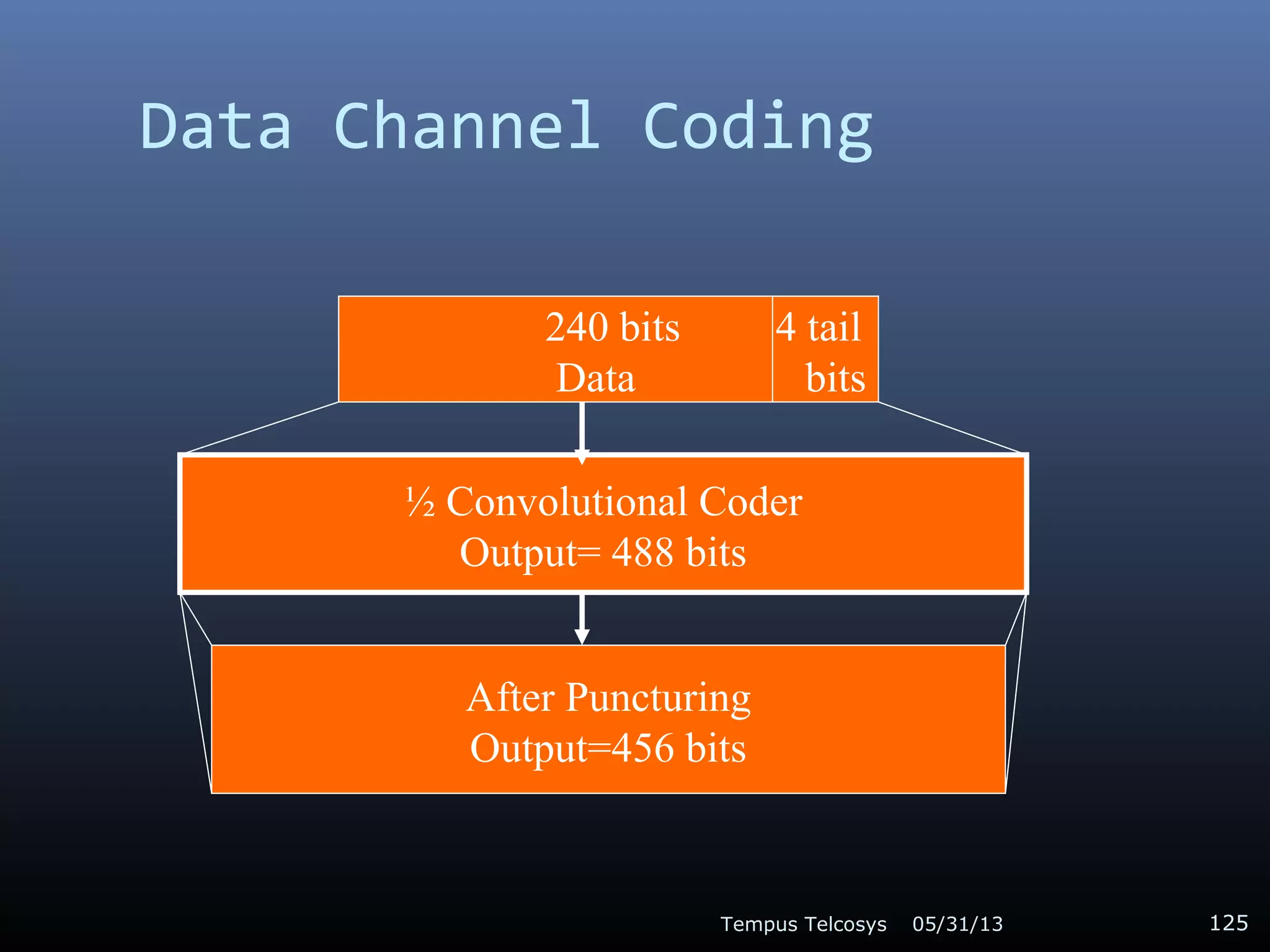 Data Channel Coding

240 bits
Data

4 tail
bits

½ Convolutional Coder
Output= 488 bits

After Puncturing
Output=456 bits

Tempus Telcosys 05/31/13

125